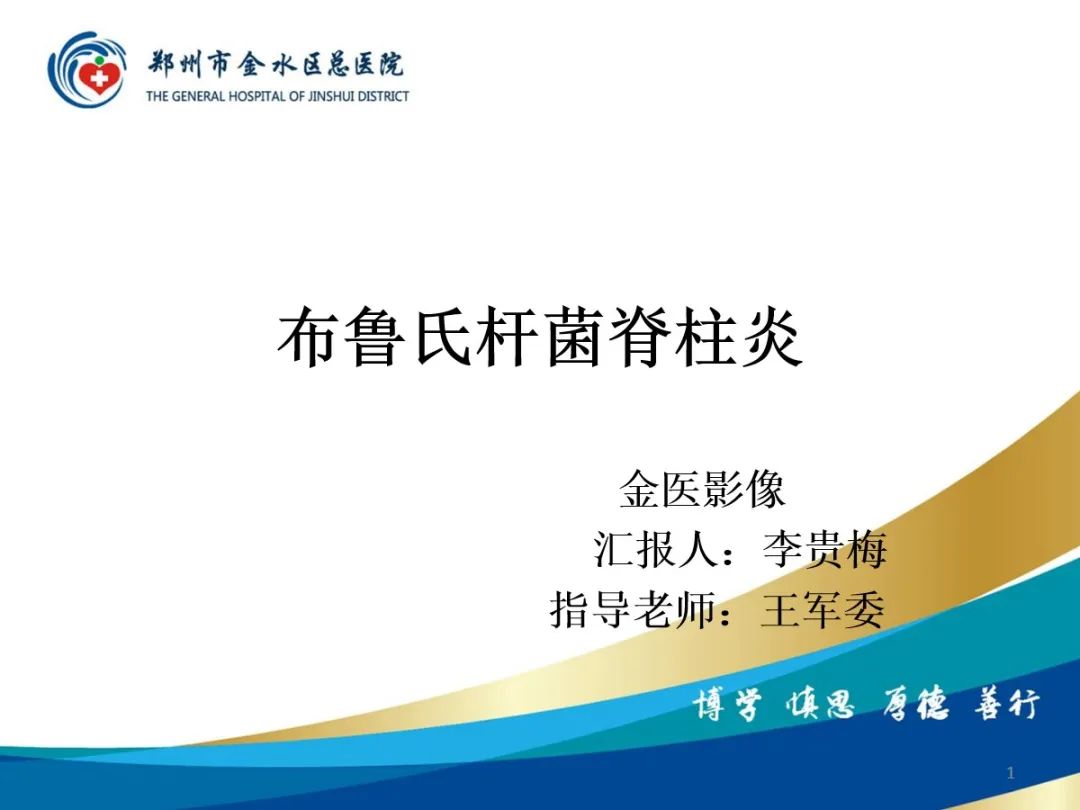 郑州市金水区总医院
THE GENERAL HOSPITAL OF JINSHUI DISTRICT

布鲁氏杆菌脊柱炎

金医影像
汇报人：李贵梅
指导老师：王军委

博学 慎思 厚德 善行

1